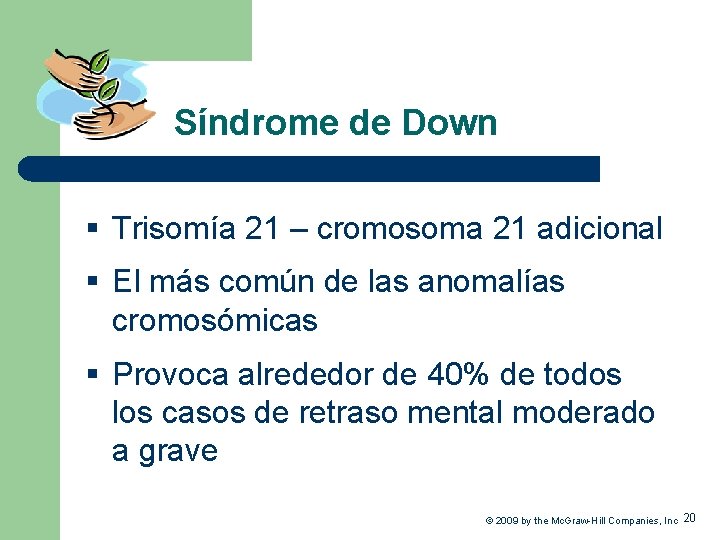 Síndrome de Down

▪ Trisomía 21 – cromosoma 21 adicional

▪ El más común de las anomalías cromosómicas

▪ Provoca alrededor de 40% de todos los casos de retraso mental moderado a grave

© 2009 by the McGraw-Hill Companies, Inc 20